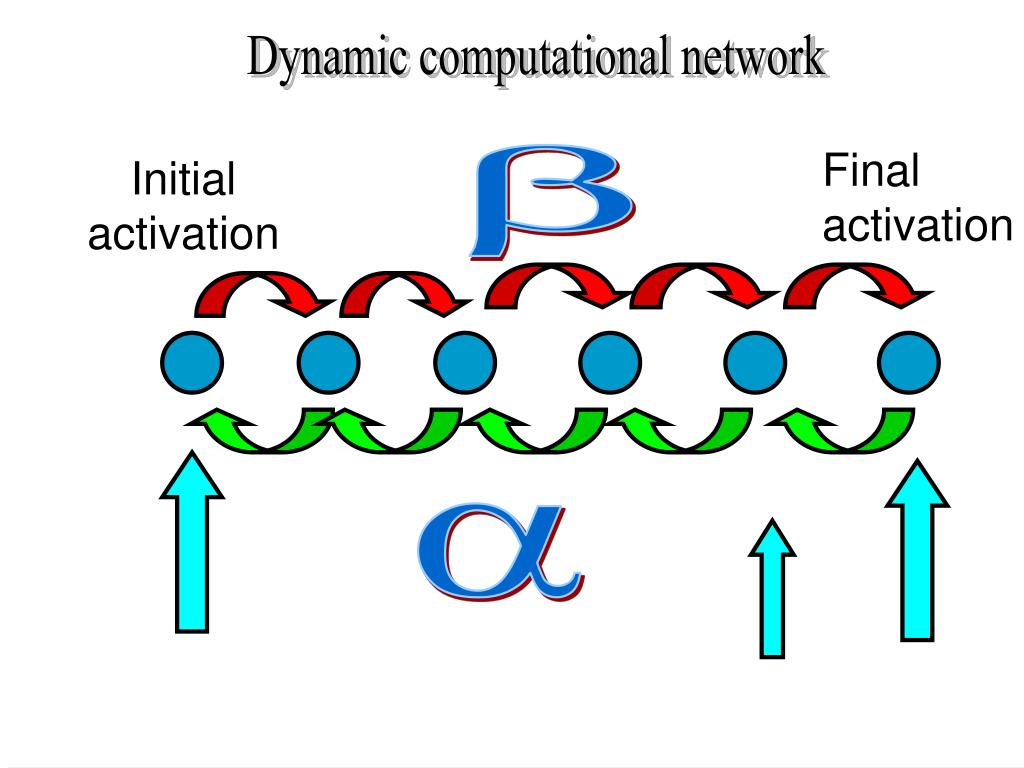 Dynamic computational network

Initial activation

$\beta$

Final activation

$\alpha$